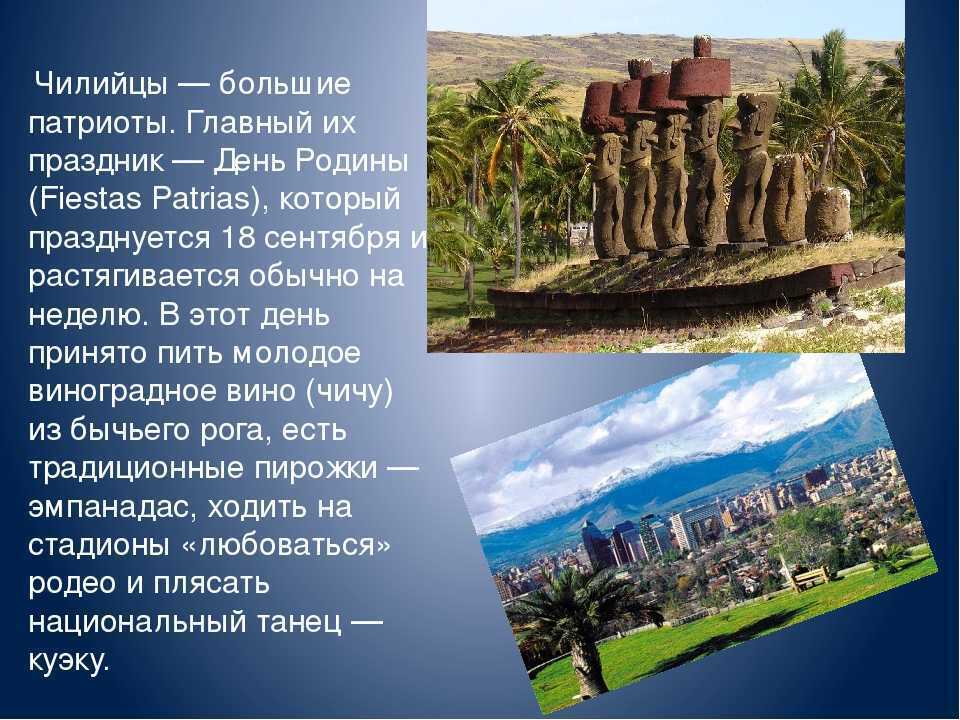 Чилийцы — большие патриоты. Главный их праздник — День Родины (Fiestas Patrias), который празднуется 18 сентября и растягивается обычно на неделю. В этот день принято пить молодое виноградное вино (чичу) из бычьего рога, есть традиционные пирожки — эмпанадас, ходить на стадионы «любоваться» родео и плясать национальный танец — куэку.